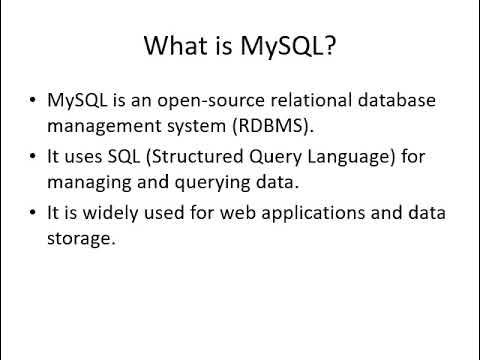 What is MySQL?

• MySQL is an open-source relational database management system (RDBMS).

• It uses SQL (Structured Query Language) for managing and querying data.

• It is widely used for web applications and data storage.